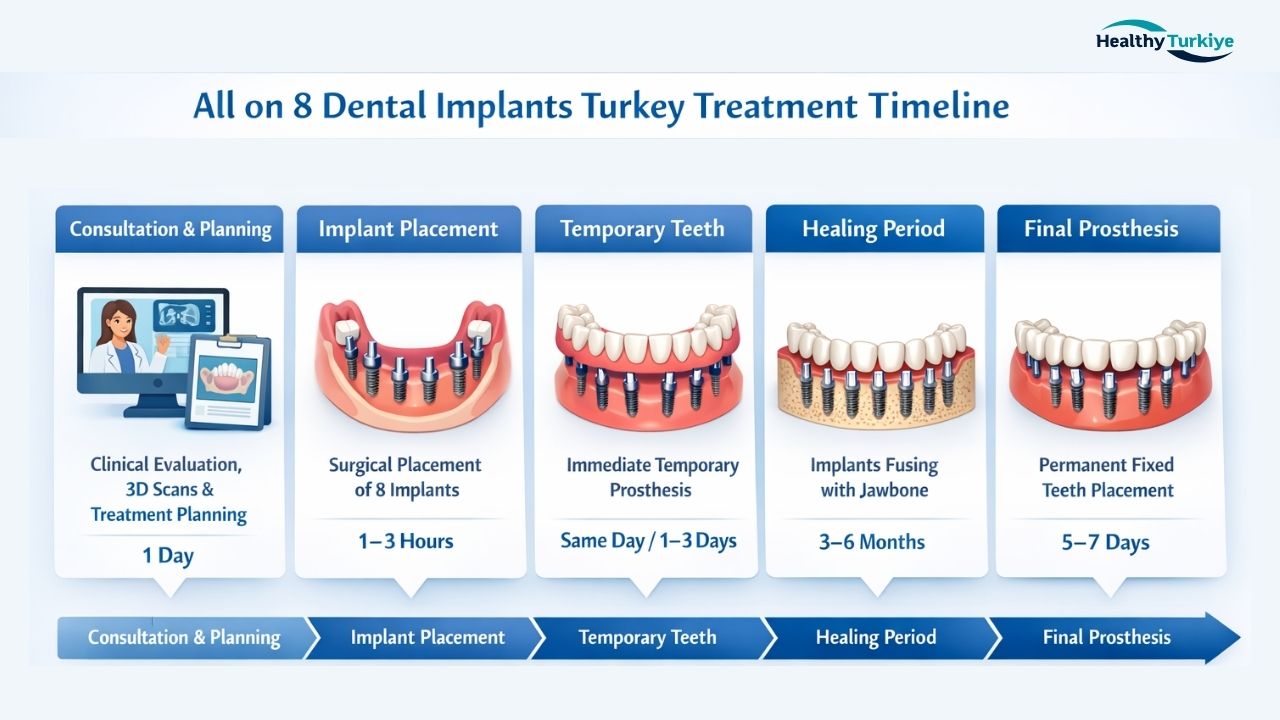 Healthy Turkiye

All on 8 Dental Implants Turkey Treatment Timeline

Consultation & Planning

Clinical Evaluation, 3D Scans & Treatment Planning

1 Day

Implant Placement

Surgical Placement of 8 Implants

1–3 Hours

Temporary Teeth

Immediate Temporary Prosthesis

Same Day / 1–3 Days

Healing Period

Implants Fusing with Jawbone

3–6 Months

Final Prosthesis

Permanent Fixed Teeth Placement

5–7 Days

Consultation & Planning
Implant Placement
Temporary Teeth
Healing Period
Final Prosthesis